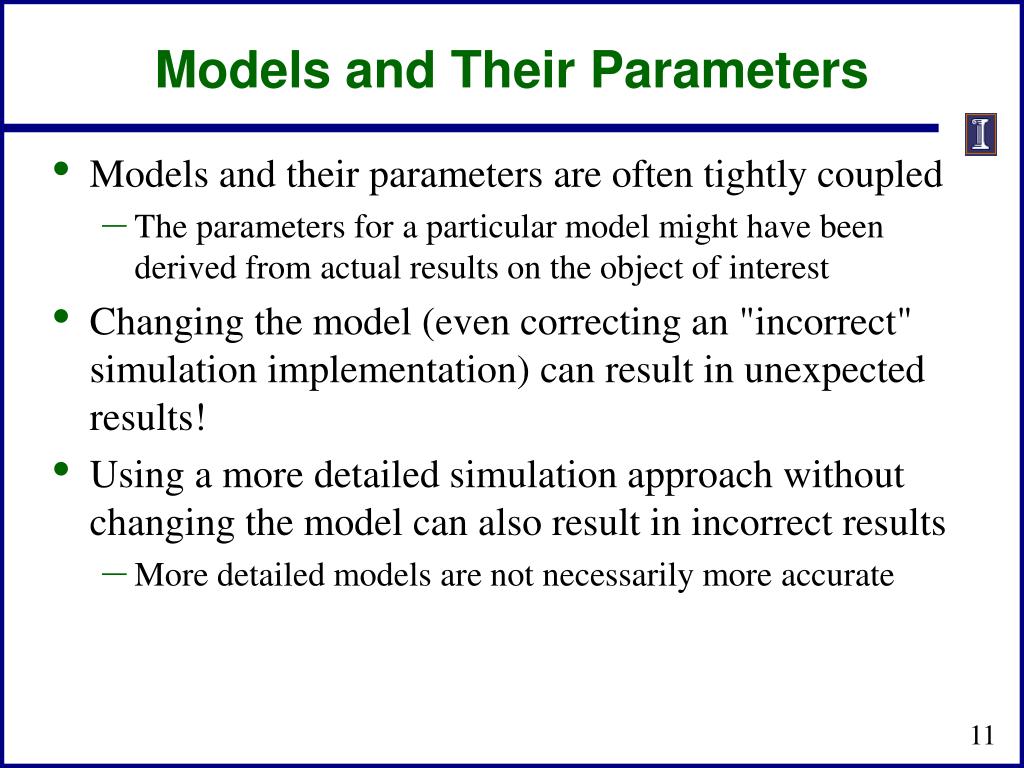 Models and Their Parameters

I

• Models and their parameters are often tightly coupled
 – The parameters for a particular model might have been derived from actual results on the object of interest
• Changing the model (even correcting an "incorrect" simulation implementation) can result in unexpected results!
• Using a more detailed simulation approach without changing the model can also result in incorrect results
 – More detailed models are not necessarily more accurate

11